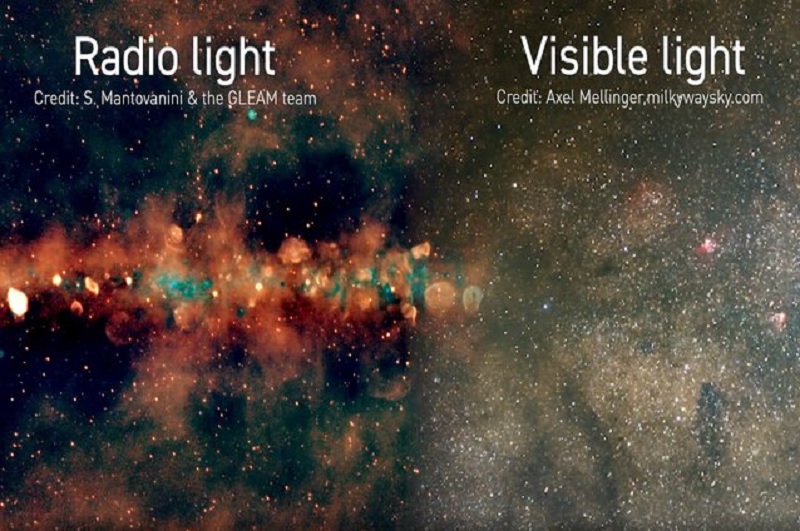 Radio light
Credit: S. Mantovanini & the GLEAM team

Visible light
Credit: Axel Mellinger,milkywaysky.com